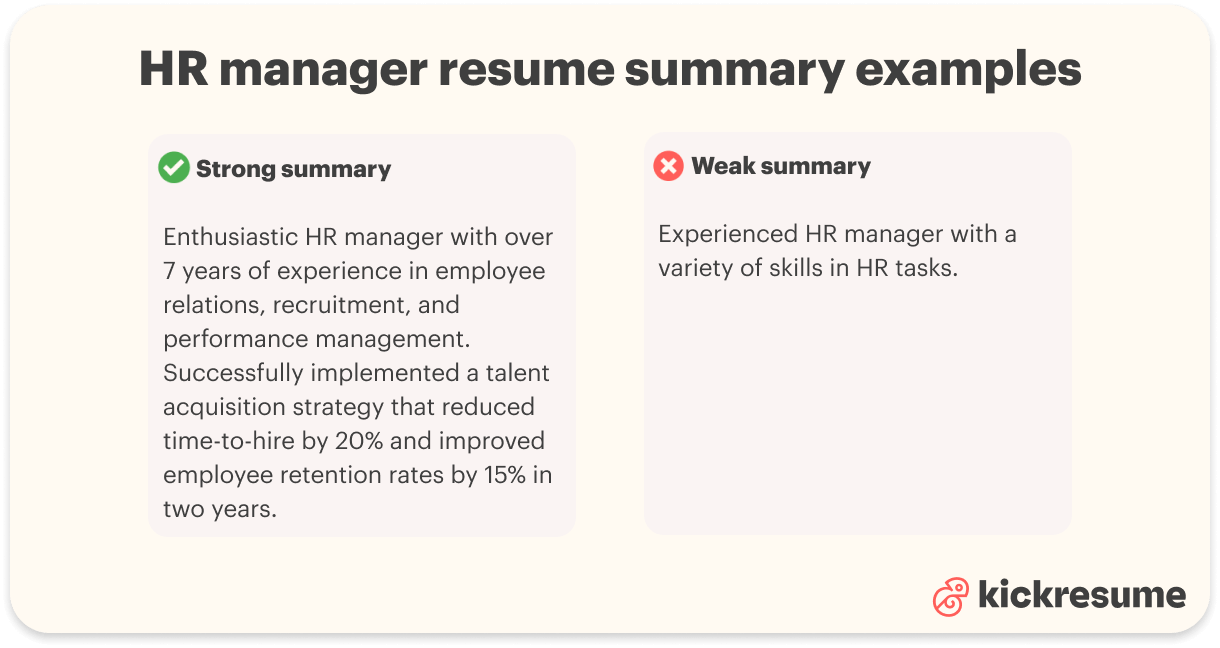 HR manager resume summary examples

Strong summary

Enthusiastic HR manager with over 7 years of experience in employee relations, recruitment, and performance management. Successfully implemented a talent acquisition strategy that reduced time-to-hire by 20% and improved employee retention rates by 15% in two years.

Weak summary

Experienced HR manager with a variety of skills in HR tasks.

kickresume